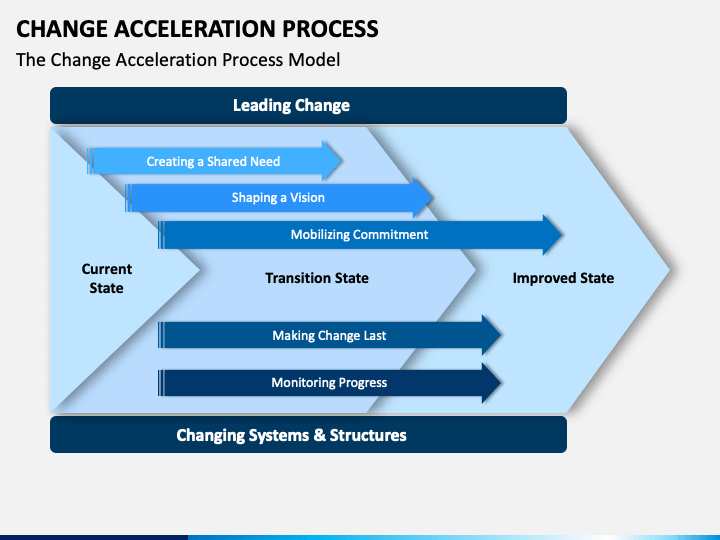 CHANGE ACCELERATION PROCESS

The Change Acceleration Process Model

Leading Change

Creating a Shared Need

Shaping a Vision

Mobilizing Commitment

Current State

Transition State

Improved State

Making Change Last

Monitoring Progress

Changing Systems & Structures